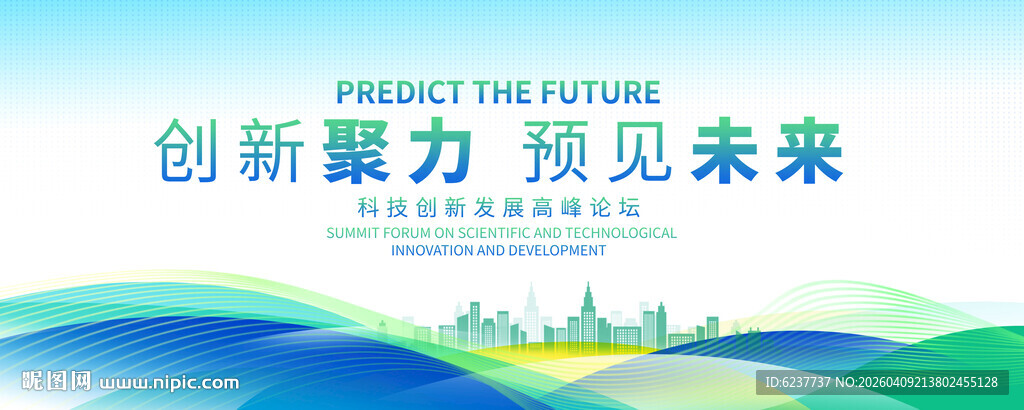 PREDICT THE FUTURE

创新聚力 预见未来

科技创新发展高峰论坛

SUMMIT FORUM ON SCIENTIFIC AND TECHNOLOGICAL INNOVATION AND DEVELOPMENT

昵图网 www.nipic.com

ID:6237737 NO:20260409213802455128